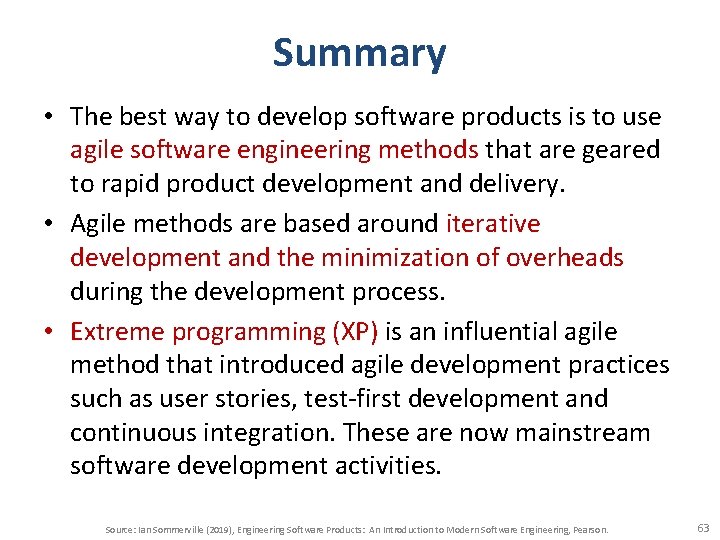 Summary

• The best way to develop software products is to use agile software engineering methods that are geared to rapid product development and delivery.

• Agile methods are based around iterative development and the minimization of overheads during the development process.

• Extreme programming (XP) is an influential agile method that introduced agile development practices such as user stories, test-first development and continuous integration. These are now mainstream software development activities.

Source: Ian Sommerville (2019), Engineering Software Products: An Introduction to Modern Software Engineering, Pearson.

63